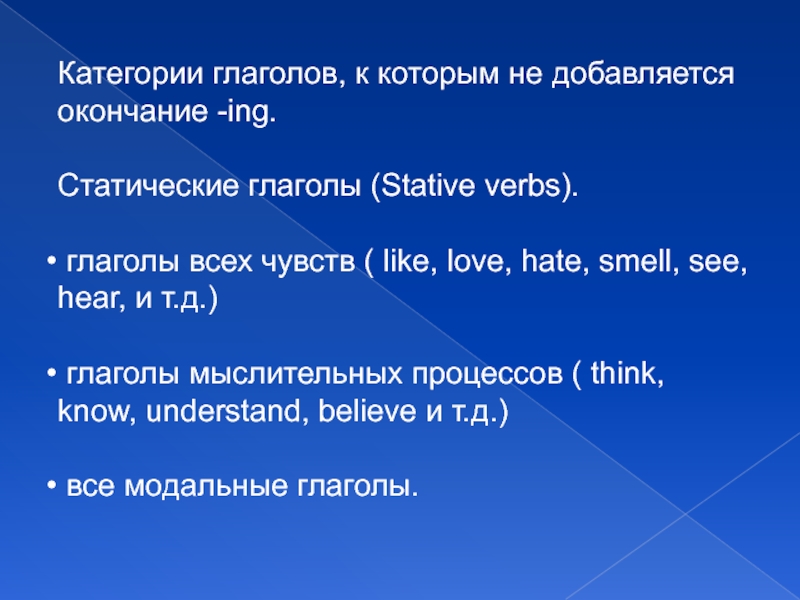 Категории глаголов, к которым не добавляется окончание -ing.

Статические глаголы (Stative verbs).

• глаголы всех чувств ( like, love, hate, smell, see, hear, и т.д.)

• глаголы мыслительных процессов ( think, know, understand, believe и т.д.)

• все модальные глаголы.